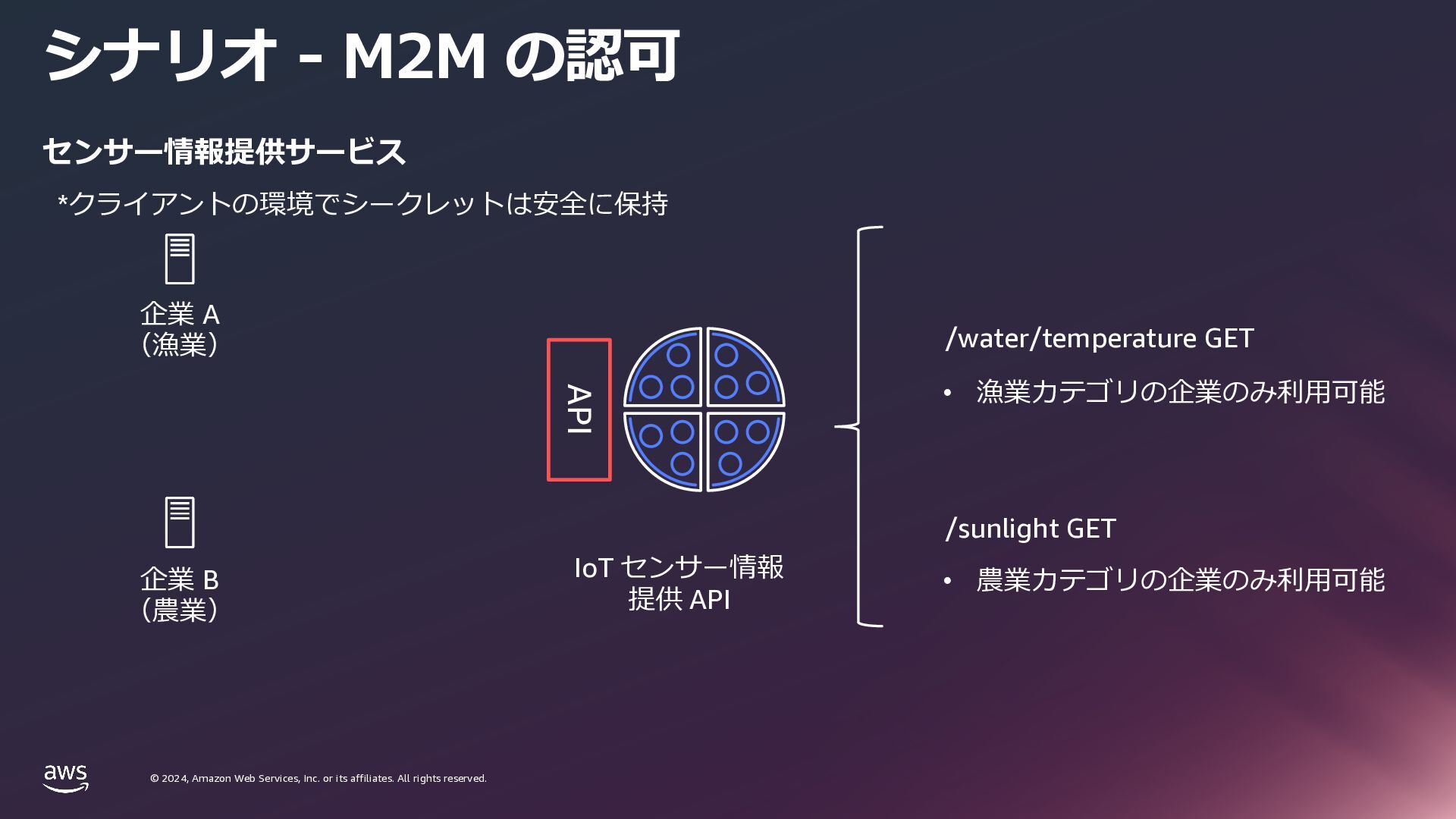 シナリオ - M2M の認可

センサー情報提供サービス

*クライアントの環境でシークレットは安全に保持

企業 A
(漁業)

企業 B
(農業)

API

IoT センサー情報
提供 API

/water/temperature GET

• 漁業カテゴリの企業のみ利用可能

/sunlight GET

• 農業カテゴリの企業のみ利用可能

aws

© 2024, Amazon Web Services, Inc. or its affiliates. All rights reserved.